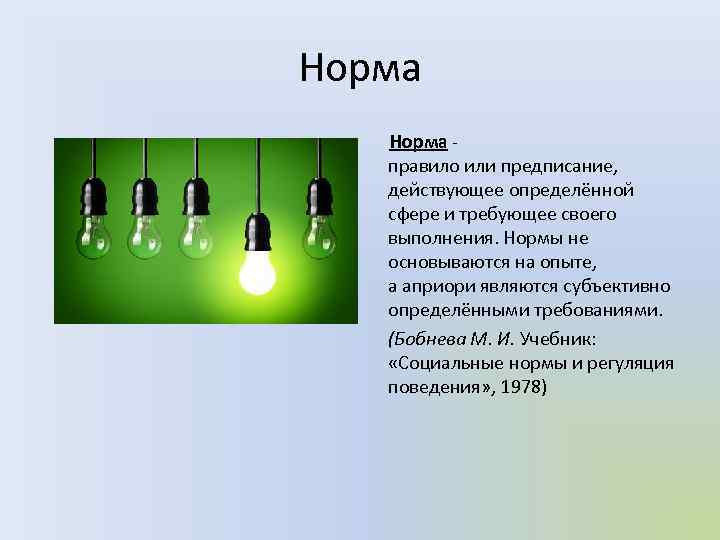 Норма

Норма - правило или предписание, действующее определённой сфере и требующее своего выполнения. Нормы не основываются на опыте, а априори являются субъективно определёнными требованиями.

(Бобнева М. И. Учебник: «Социальные нормы и регуляция поведения», 1978)